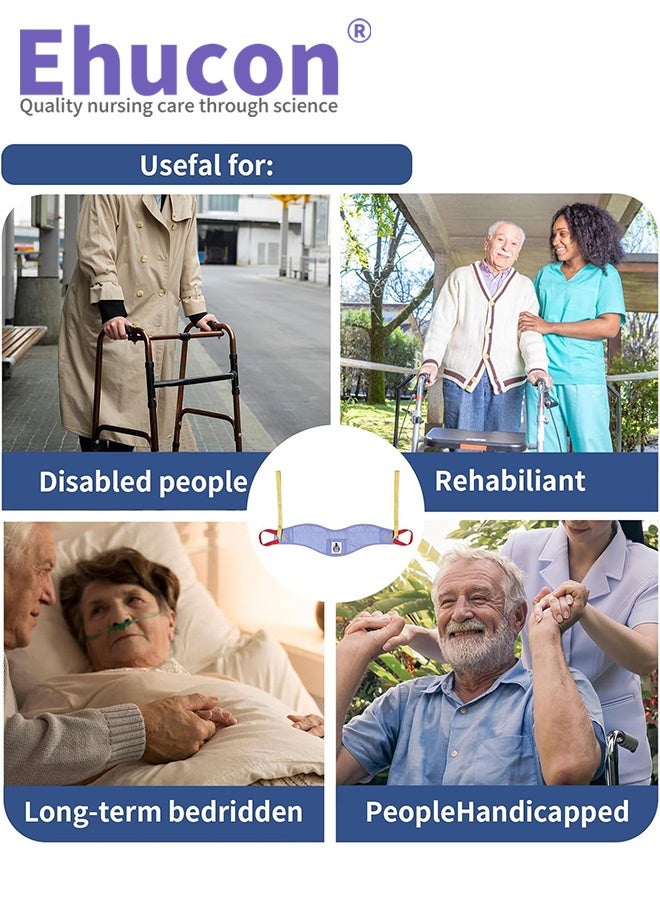 Ehucon®
Quality nursing care through science

Usefal for:

Disabled people

Rehabiliant

Long-term bedridden

PeopleHandicapped